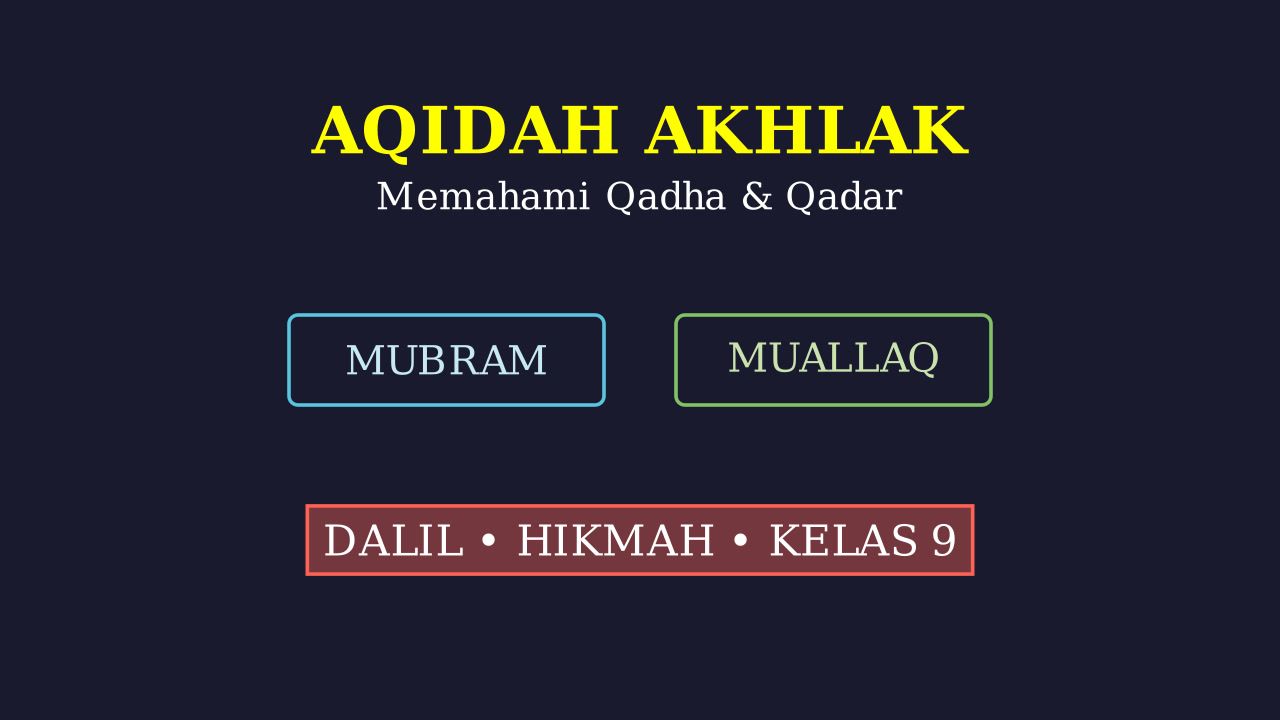 AQIDAH AKHLAK
Memahami Qadha & Qadar

MUBRAM

MUALLAQ

DALIL • HIKMAH • KELAS 9